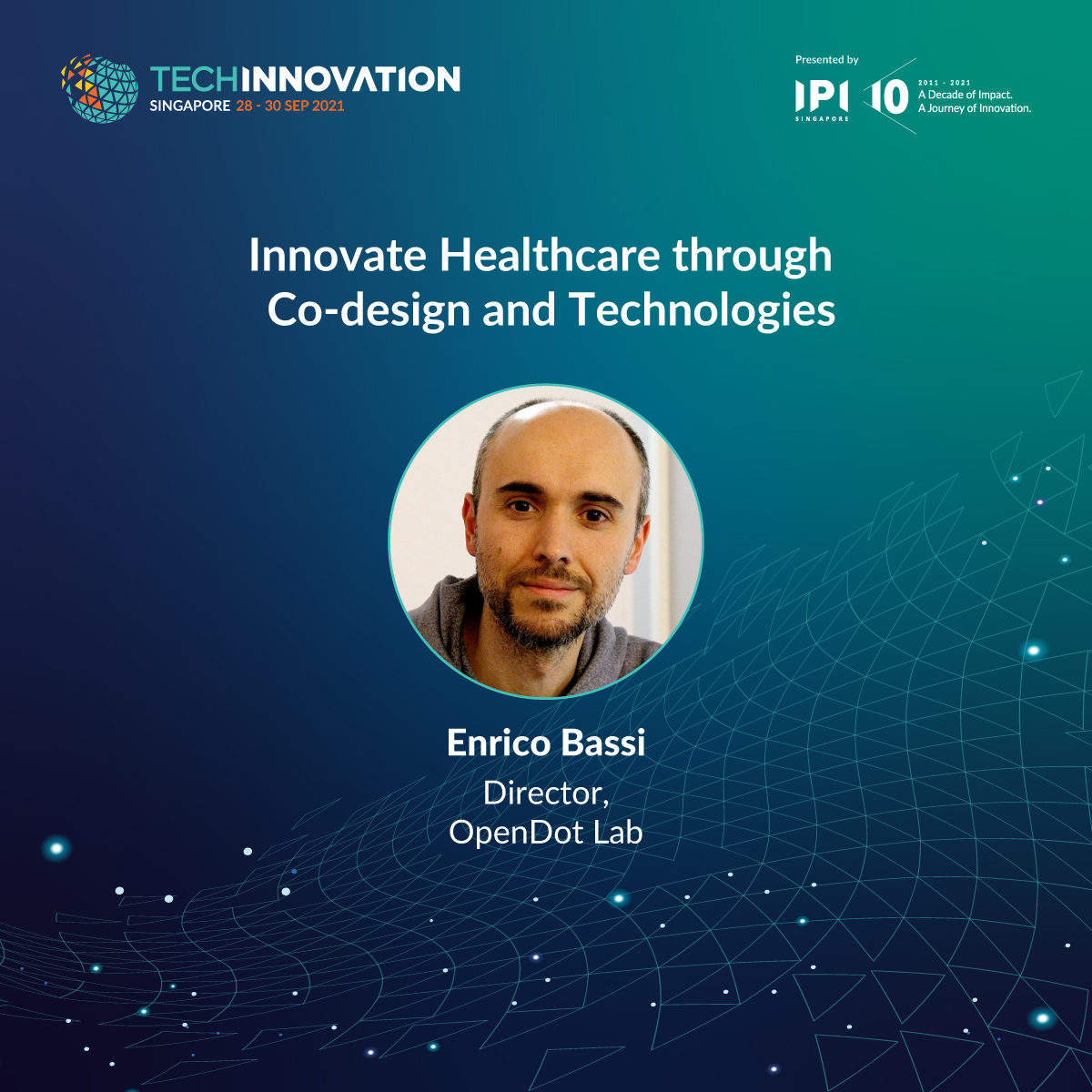 TECHINNOVATION
SINGAPORE 28 - 30 SEP 2021

Presented by
IPI SINGAPORE
10
2011 - 2021
A Decade of Impact.
A Journey of Innovation.

Innovate Healthcare through Co-design and Technologies

Enrico Bassi
Director,
OpenDot Lab